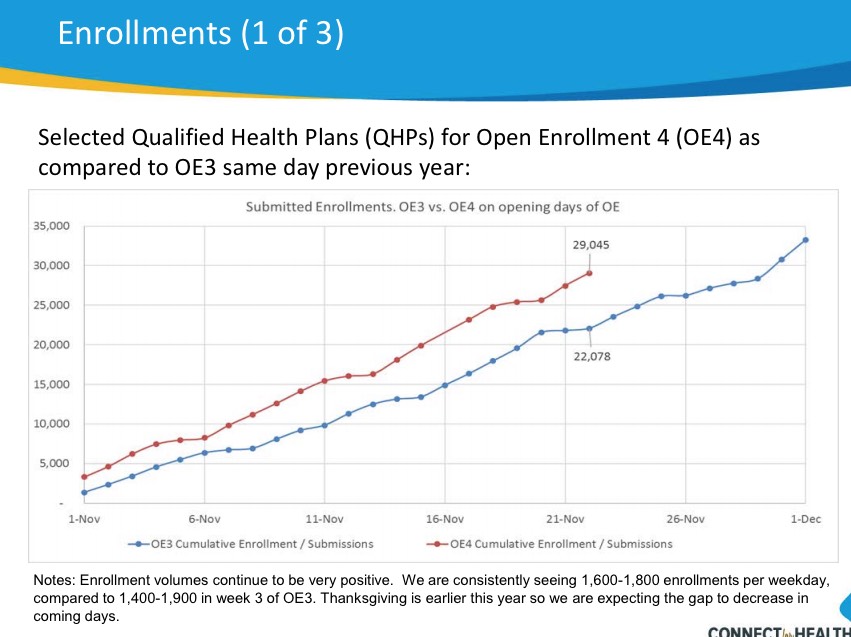 Enrollments (1 of 3)

Selected Qualified Health Plans (QHPs) for Open Enrollment 4 (OE4) as compared to OE3 same day previous year:

Submitted Enrollments. OE3 vs. OE4 on opening days of OE

35,000
30,000
25,000
20,000
15,000
10,000
5,000
-

29,045
22,078

1-Nov 6-Nov 11-Nov 16-Nov 21-Nov 26-Nov 1-Dec

OE3 Cumulative Enrollment / Submissions
OE4 Cumulative Enrollment / Submissions

Notes: Enrollment volumes continue to be very positive. We are consistently seeing 1,600-1,800 enrollments per weekday, compared to 1,400-1,900 in week 3 of OE3. Thanksgiving is earlier this year so we are expecting the gap to decrease in coming days.

CONNECT HEALTH